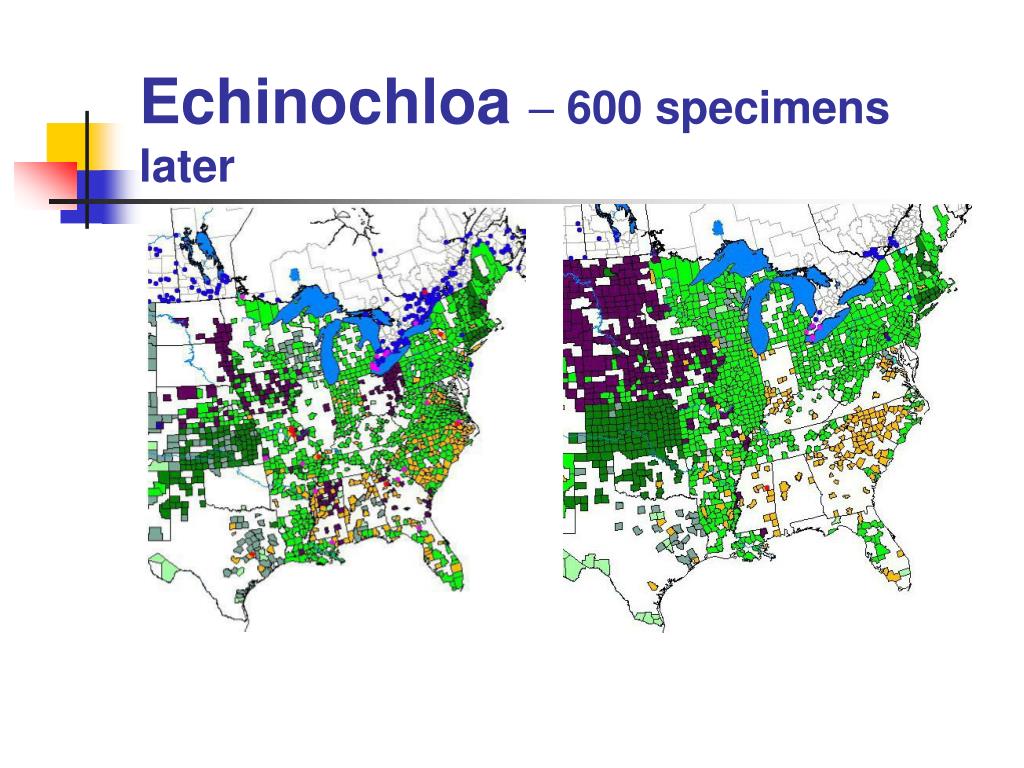 Echinochloa – 600 specimens later